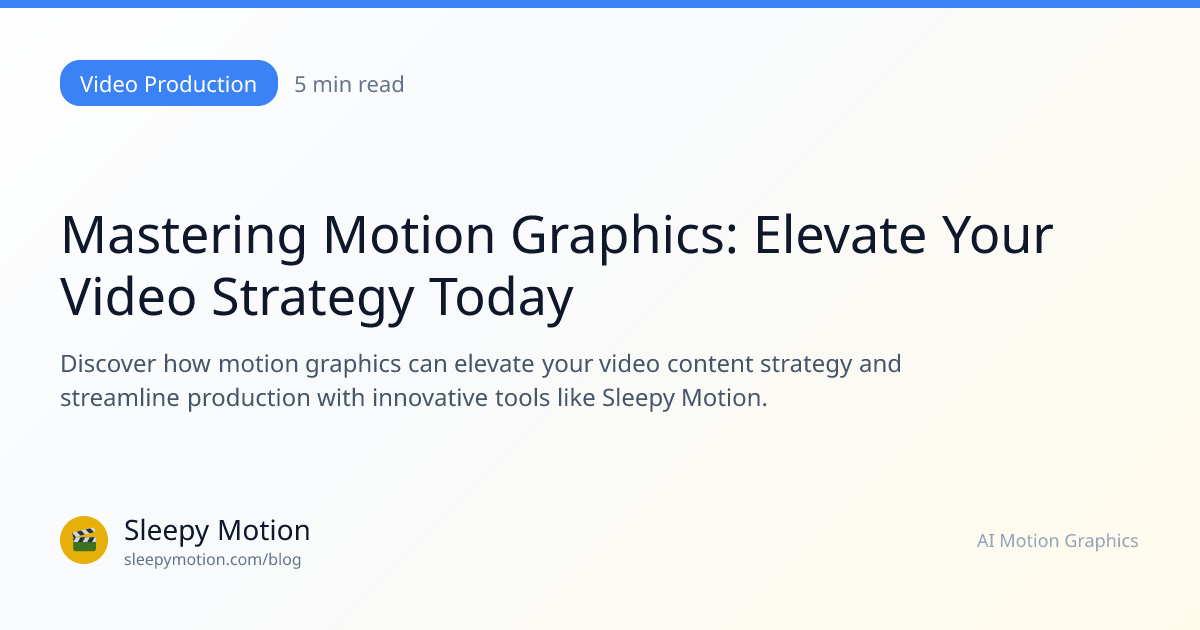 Video Production 5 min read

Mastering Motion Graphics: Elevate Your Video Strategy Today

Discover how motion graphics can elevate your video content strategy and streamline production with innovative tools like Sleepy Motion.

Sleepy Motion
sleepymotion.com/blog

AI Motion Graphics